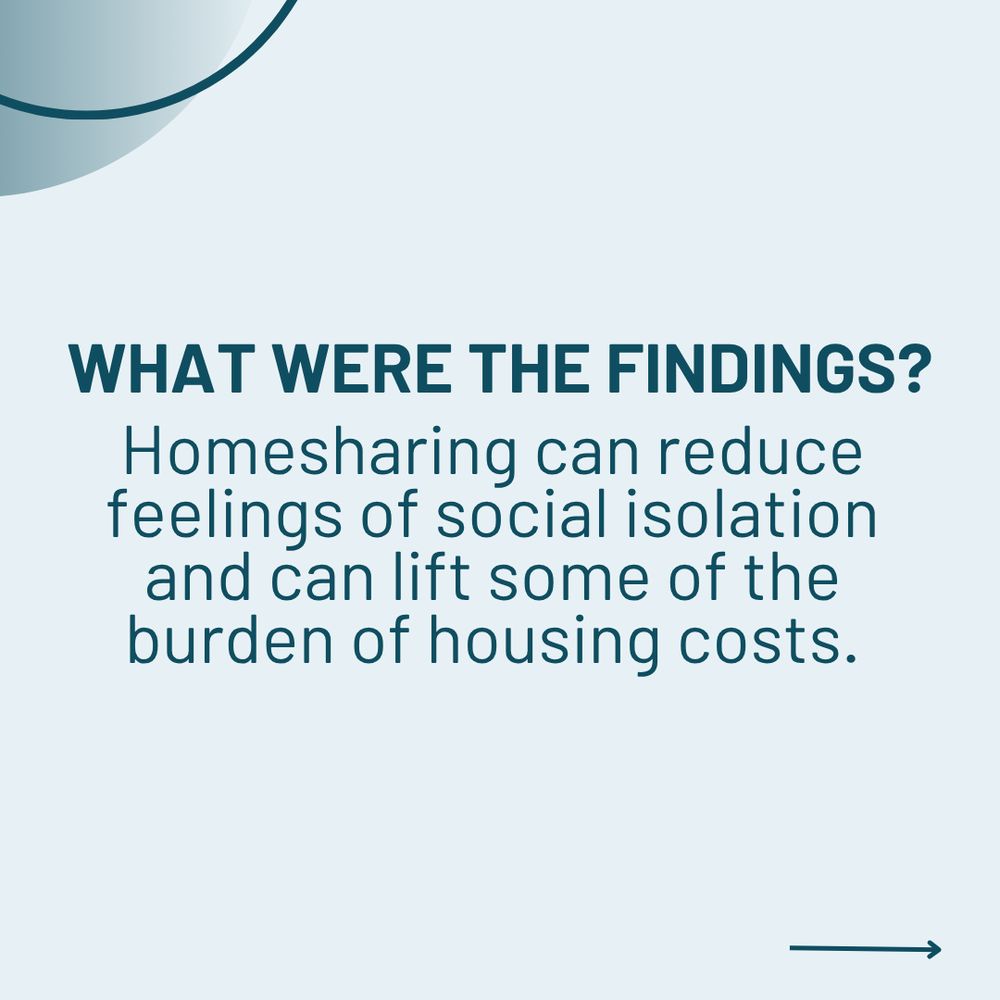 WHAT WERE THE FINDINGS?

Homesharing can reduce feelings of social isolation and can lift some of the burden of housing costs.